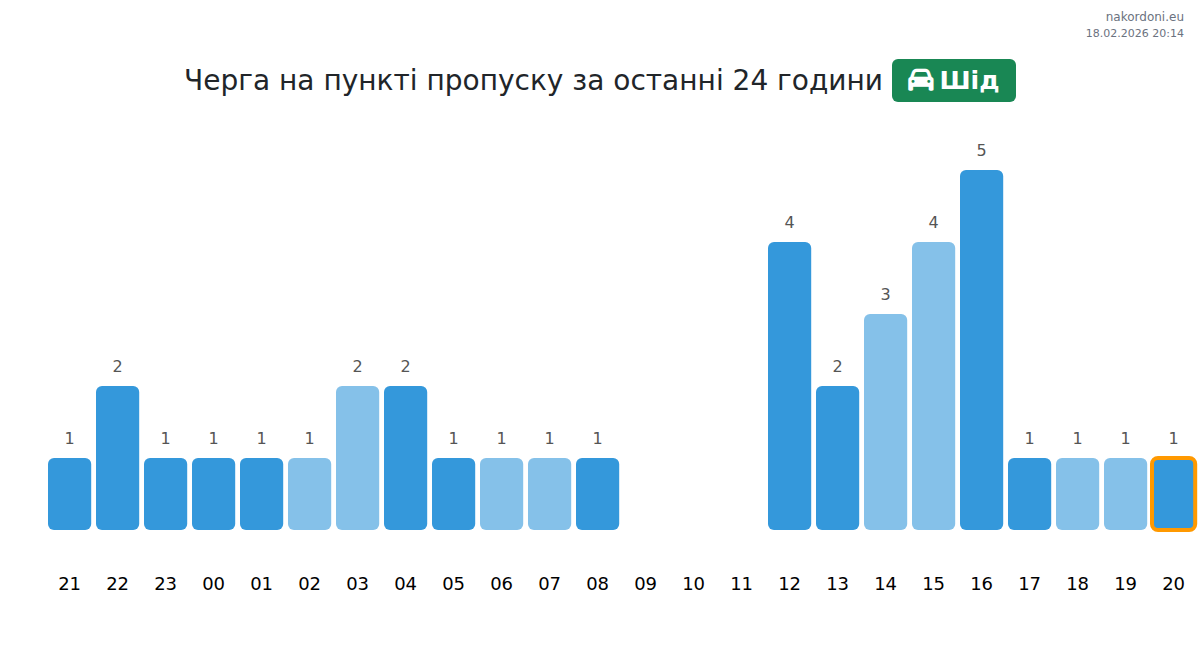 nakordoni.eu
18.02.2026 20:14

Черга на пункті пропуску за останні 24 години Шід

1 2 1 1 1 1 2 2 1 1 1 1 4 2 3 4 5 1 1 1 1

21 22 23 00 01 02 03 04 05 06 07 08 09 10 11 12 13 14 15 16 17 18 19 20